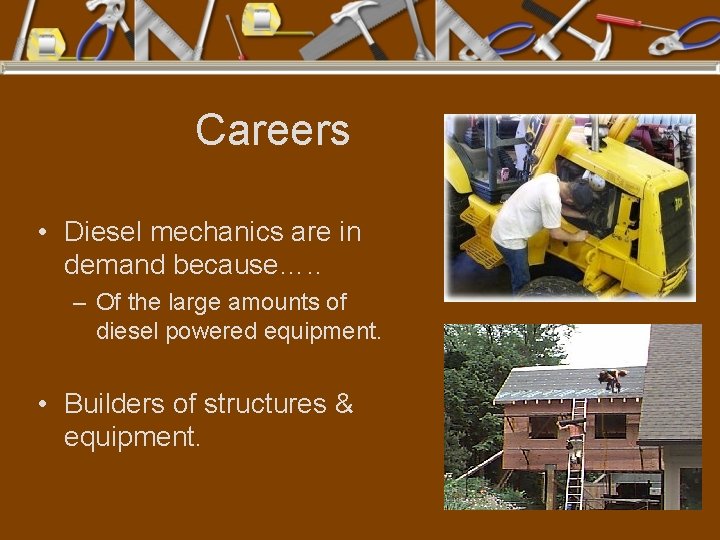 Careers

• Diesel mechanics are in demand because…..
– Of the large amounts of diesel powered equipment.

• Builders of structures & equipment.